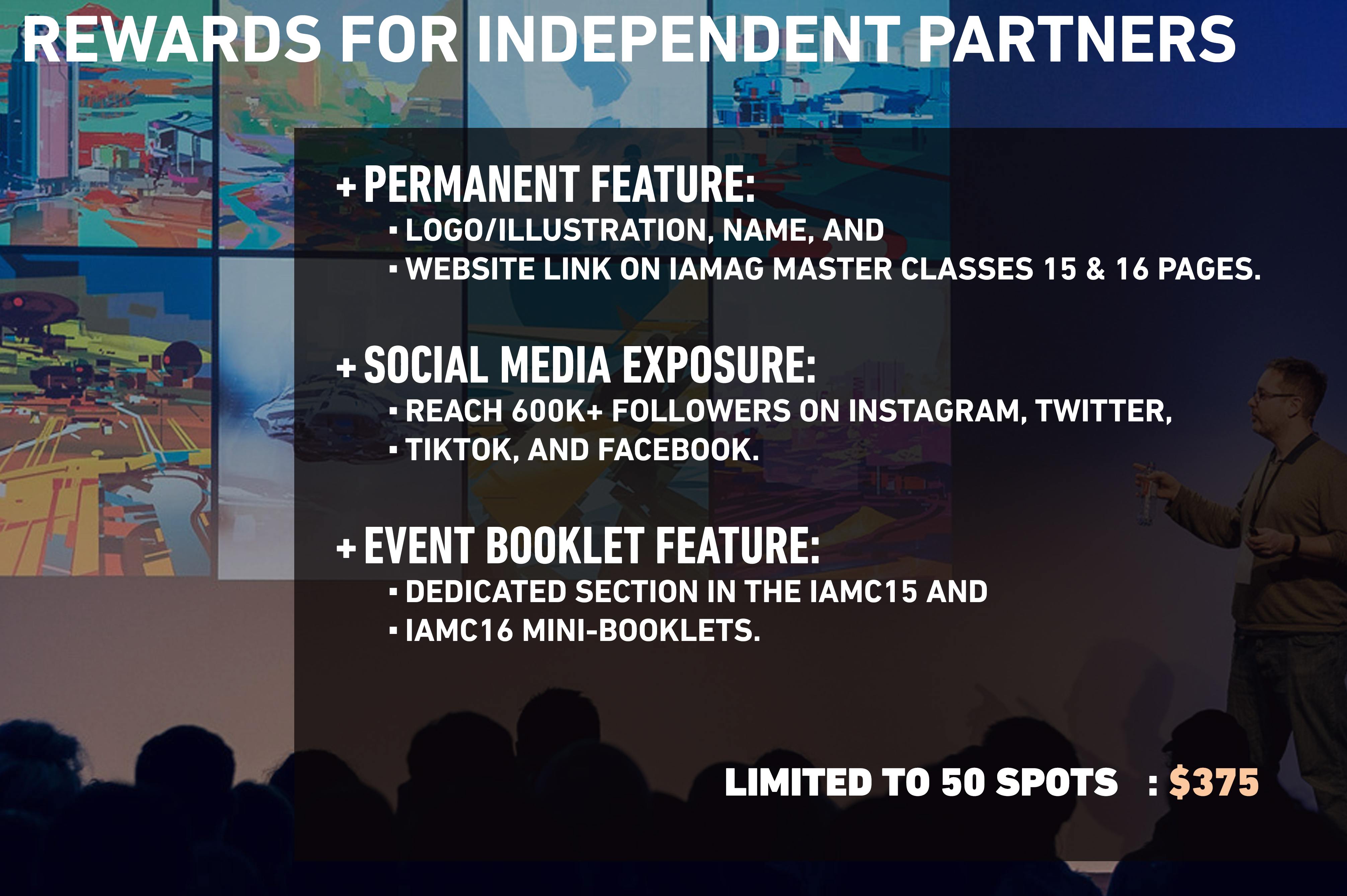 REWARDS FOR INDEPENDENT PARTNERS

+ PERMANENT FEATURE:
▪ LOGO/ILLUSTRATION, NAME, AND
▪ WEBSITE LINK ON IAMAG MASTER CLASSES 15 & 16 PAGES.

+ SOCIAL MEDIA EXPOSURE:
▪ REACH 600K+ FOLLOWERS ON INSTAGRAM, TWITTER,
▪ TIKTOK, AND FACEBOOK.

+ EVENT BOOKLET FEATURE:
▪ DEDICATED SECTION IN THE IAMC15 AND
▪ IAMC16 MINI-BOOKLETS.

LIMITED TO 50 SPOTS : $375